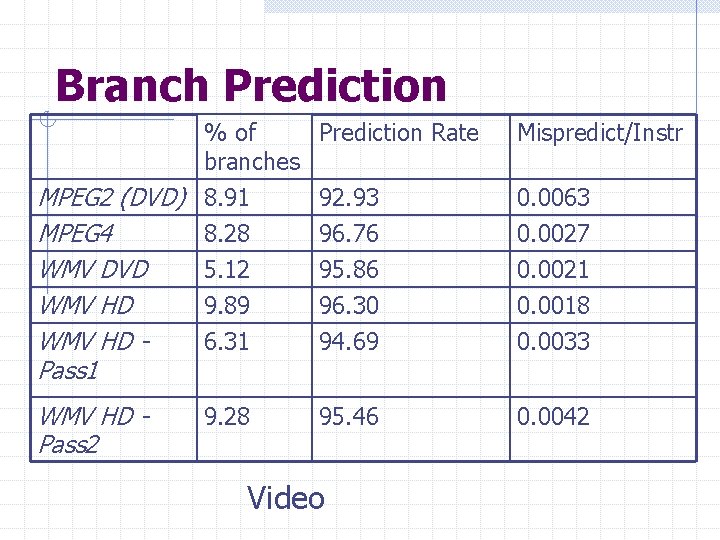 Branch Prediction

| | % of branches | Prediction Rate | Mispredict/Instr |
|---|---|---|---|
| MPEG2 (DVD) | 8.91 | 92.93 | 0.0063 |
| MPEG4 | 8.28 | 96.76 | 0.0027 |
| WMV DVD | 5.12 | 95.86 | 0.0021 |
| WMV HD | 9.89 | 96.30 | 0.0018 |
| WMV HD - Pass1 | 6.31 | 94.69 | 0.0033 |
| WMV HD - Pass2 | 9.28 | 95.46 | 0.0042 |

Video